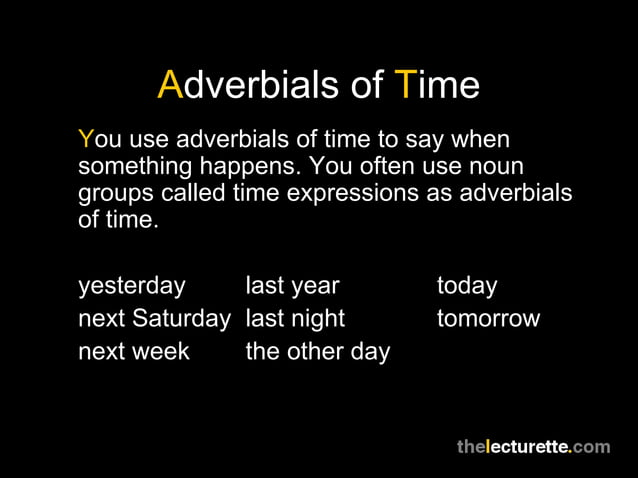 Adverbials of Time

You use adverbials of time to say when something happens. You often use noun groups called time expressions as adverbials of time.

yesterday
next Saturday
next week

last year
last night
the other day

today
tomorrow

thelecturette.com